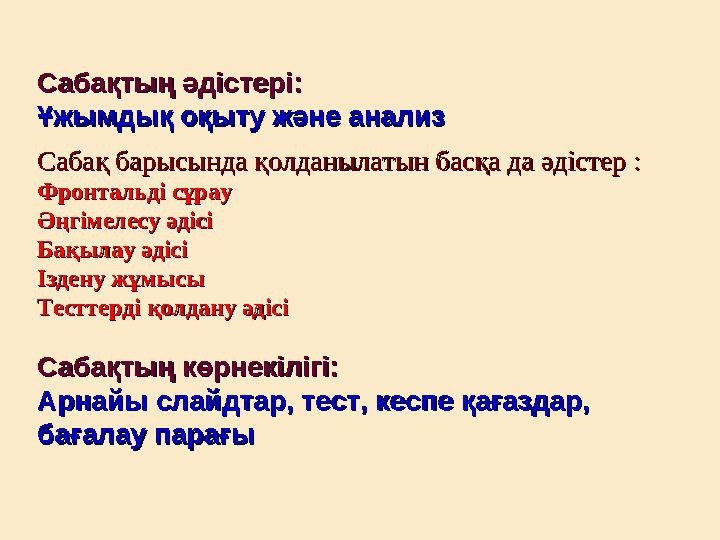 Сабақтың әдістері:
Ұжымдық оқыту және анализ

Сабақ барысында қолданылатын басқа да әдістер :
Фронтальді сұрау
Әңгімелесу әдісі
Бақылау әдісі
Іздену жұмысы
Тесттерді қолдану әдісі

Сабақтың көрнекілігі:
Арнайы слайдтар, тест, кеспе қағаздар, бағалау парағы